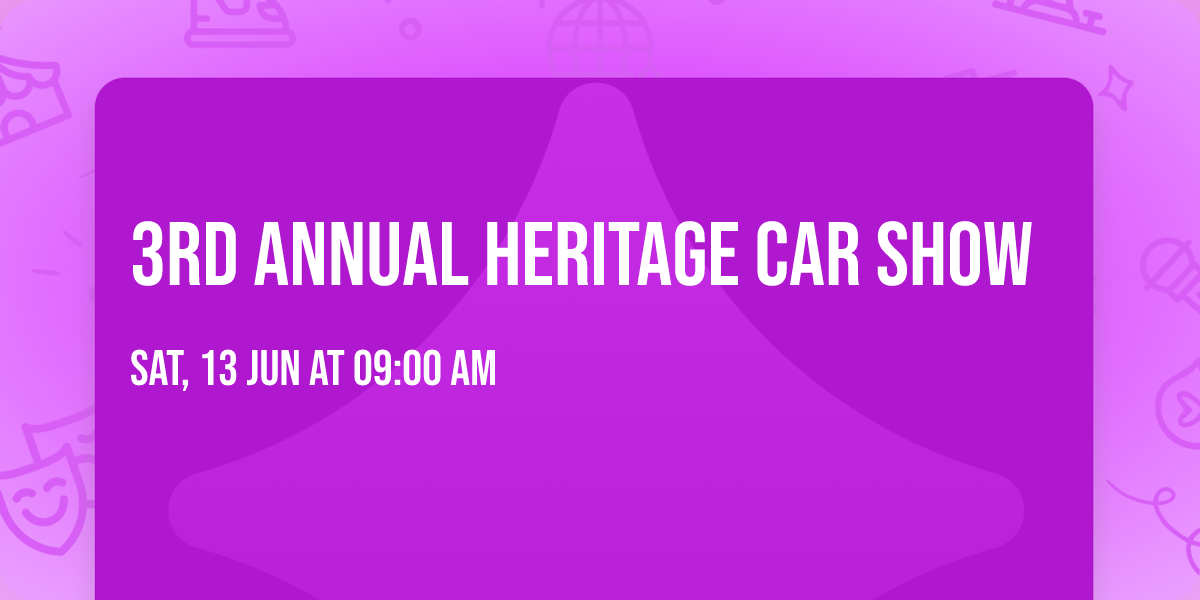 3RD ANNUAL HERITAGE CAR SHOW

SAT, 13 JUN AT 09:00 AM